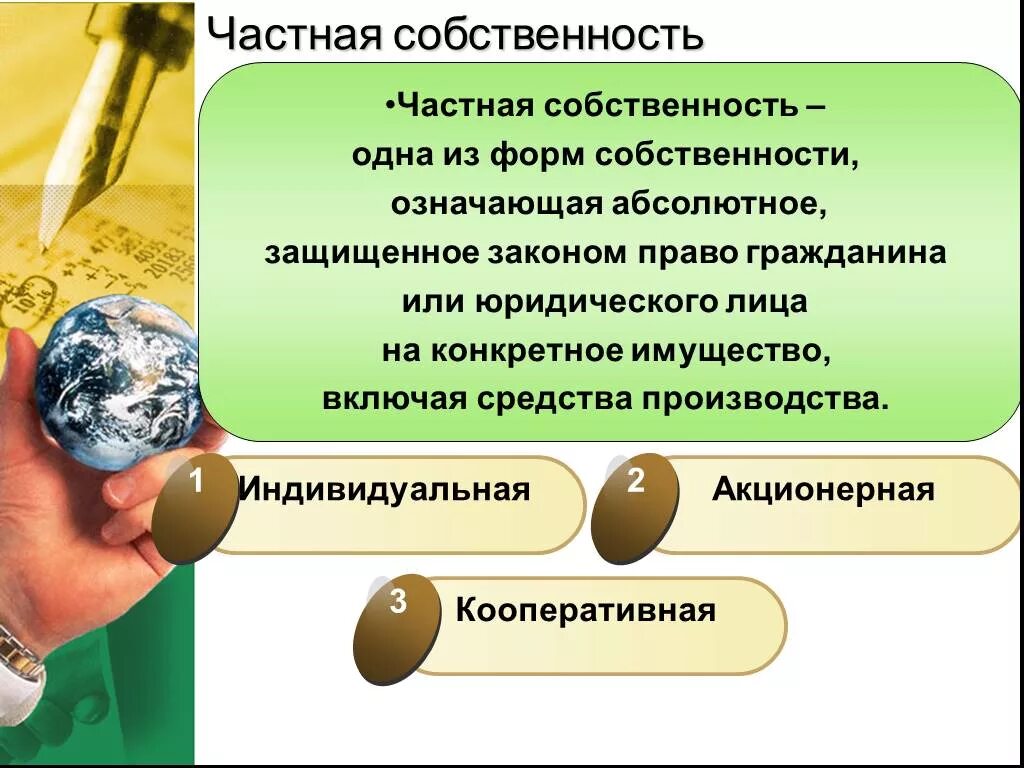 Частная собственность

•Частная собственность – одна из форм собственности, означающая абсолютное, защищенное законом право гражданина или юридического лица на конкретное имущество, включая средства производства.

1 Индивидуальная

2 Акционерная

3 Кооперативная